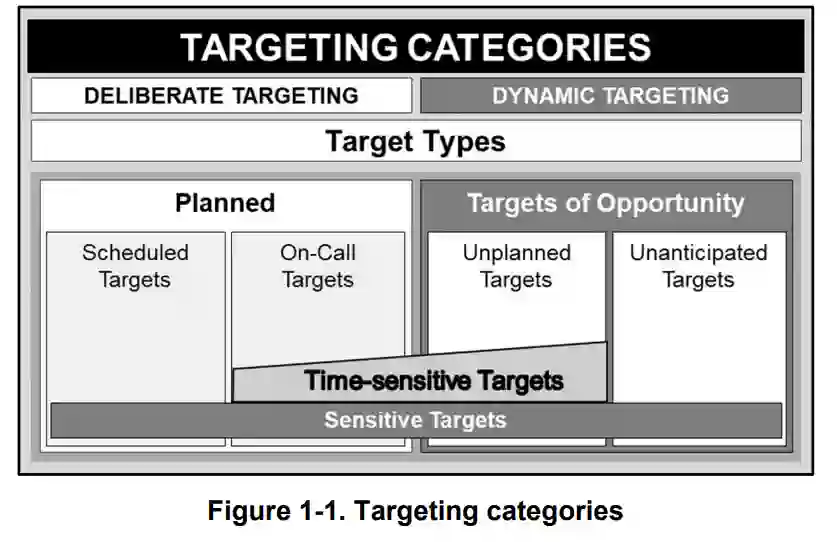 TARGETING CATEGORIES

DELIBERATE TARGETING

DYNAMIC TARGETING

Target Types

Planned

Targets of Opportunity

Scheduled Targets

On-Call Targets

Unplanned Targets

Unanticipated Targets

Time-sensitive Targets

Sensitive Targets

Figure 1-1. Targeting categories